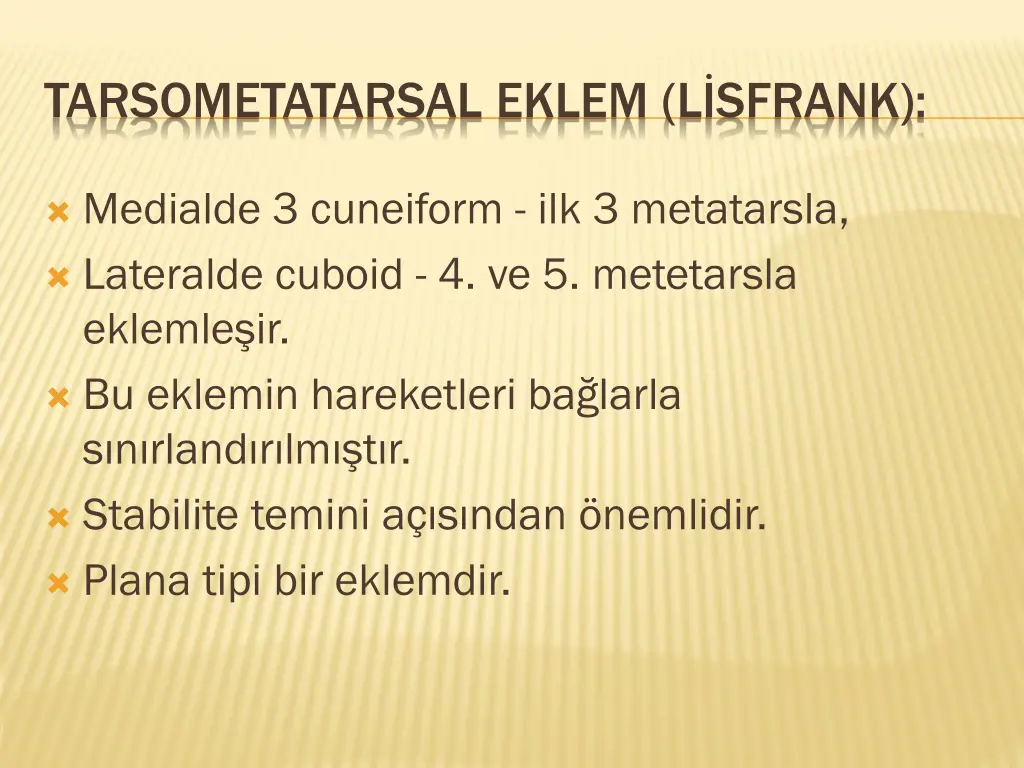 TARSOMETATARSAL EKLEM (LİSFRANK):

Medialde 3 cuneiform - ilk 3 metatarsla,

Lateralde cuboid - 4. ve 5. metetarsla eklemleşir.

Bu eklemin hareketleri bağlarla sınırlandırılmıştır.

Stabilite temini açısından önemlidir.

Plana tipi bir eklemdir.